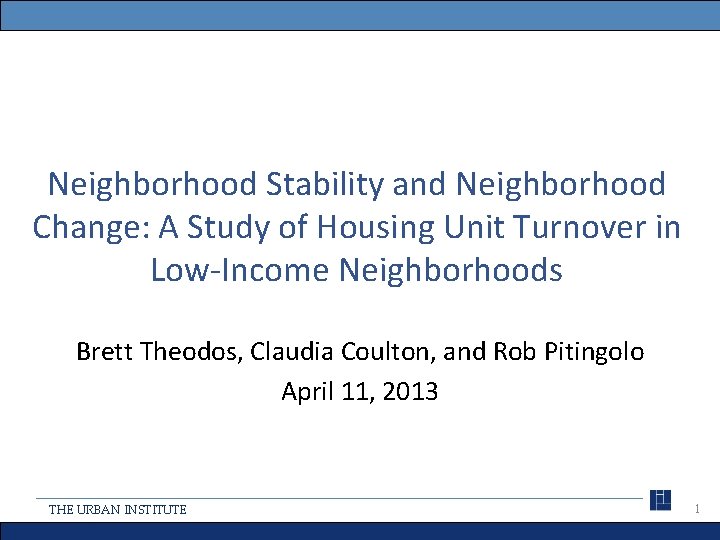 Neighborhood Stability and Neighborhood Change: A Study of Housing Unit Turnover in Low-Income Neighborhoods

Brett Theodos, Claudia Coulton, and Rob Pitingolo

April 11, 2013

THE URBAN INSTITUTE

1